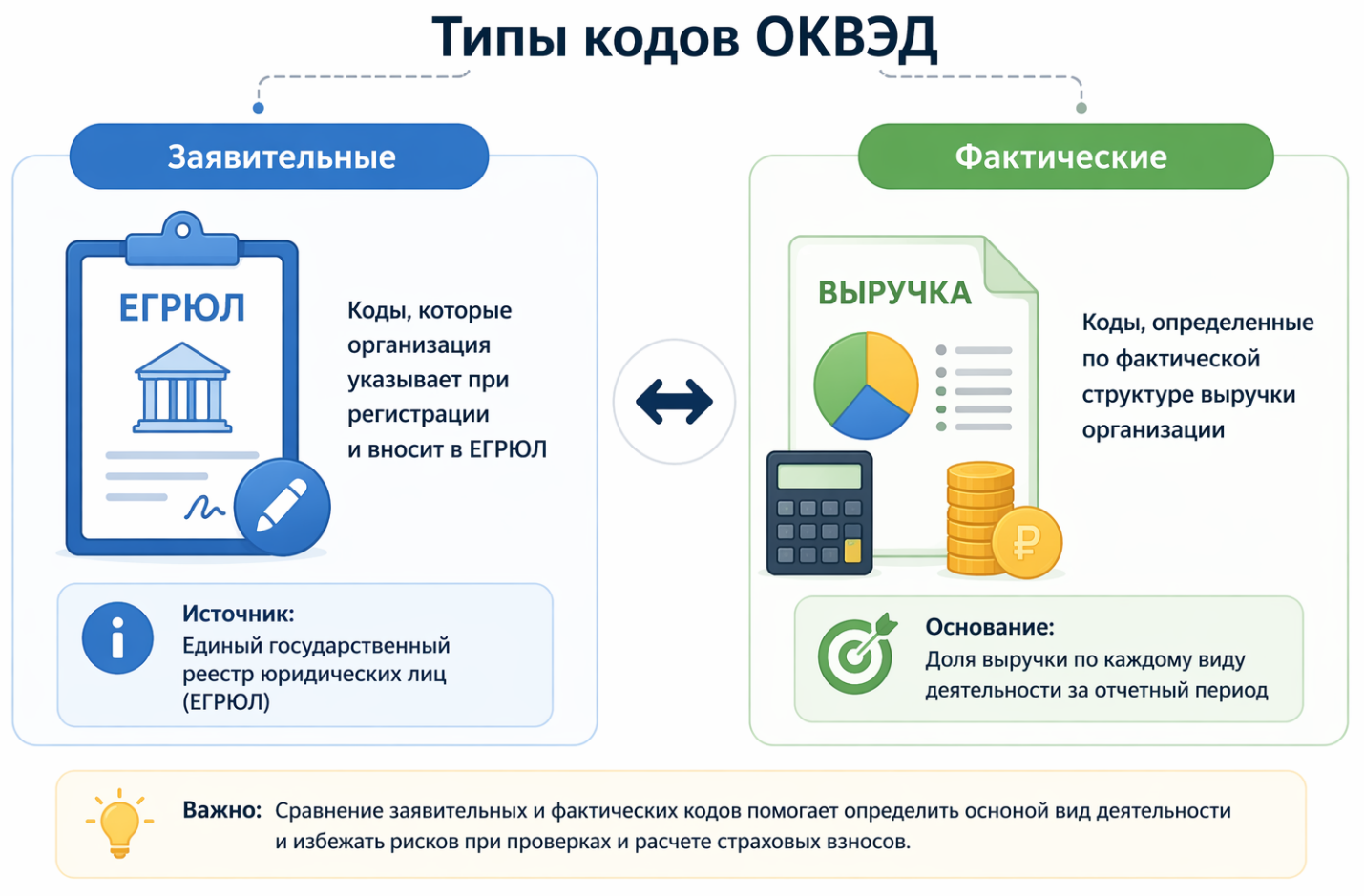 Типы кодов ОКВЭД

Заявительные

ЕГРЮЛ

Коды, которые организация указывает при регистрации и вносит в ЕГРЮЛ

Источник:
Единый государственный реестр юридических лиц (ЕГРЮЛ)

Фактические

ВЫРУЧКА

₽

Коды, определенные по фактической структуре выручки организации

Основание:
Доля выручки по каждому виду деятельности за отчетный период

Важно: Сравнение заявительных и фактических кодов помогает определить осноной вид деятельности и избежать рисков при проверках и расчете страховых взносов.